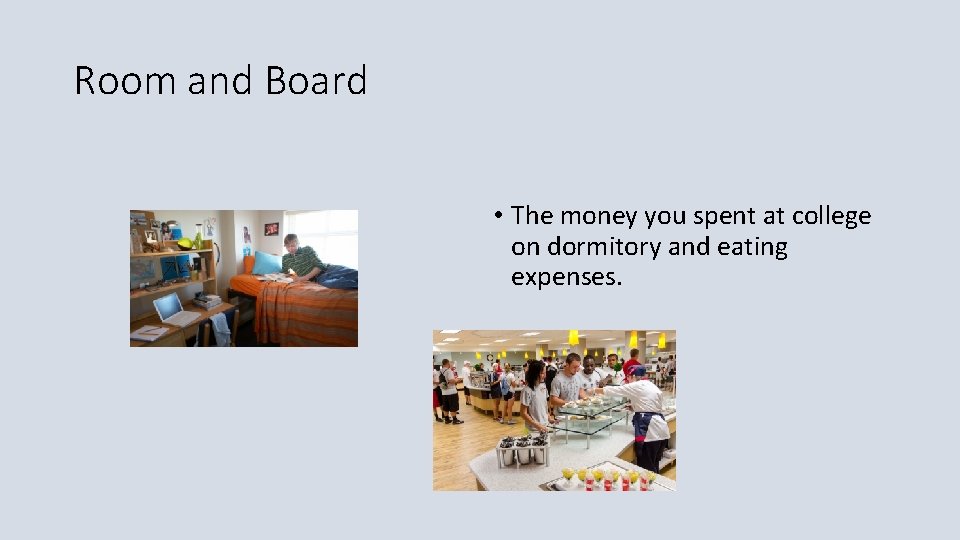 Room and Board

• The money you spent at college on dormitory and eating expenses.